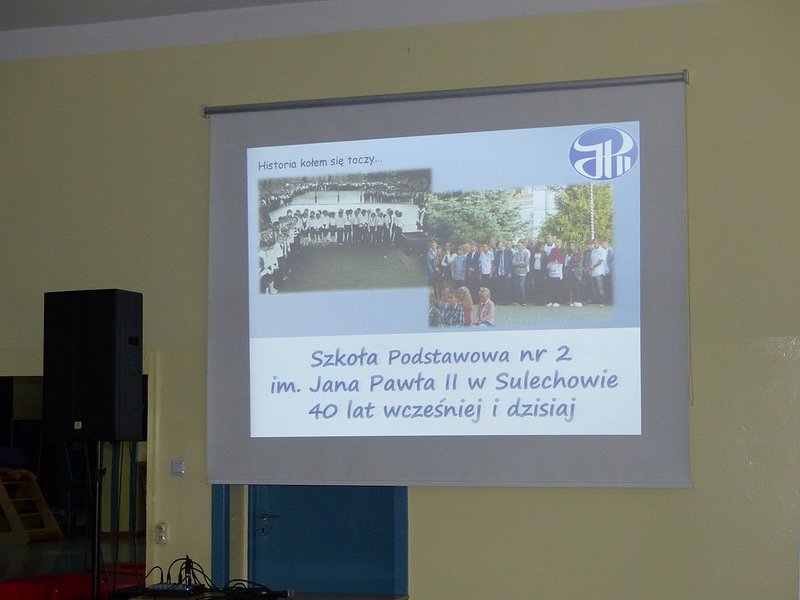 Historia kołem się toczy...

Szkoła Podstawowa nr 2
im. Jana Pawła II w Sulechowie
40 lat wcześniej i dzisiaj